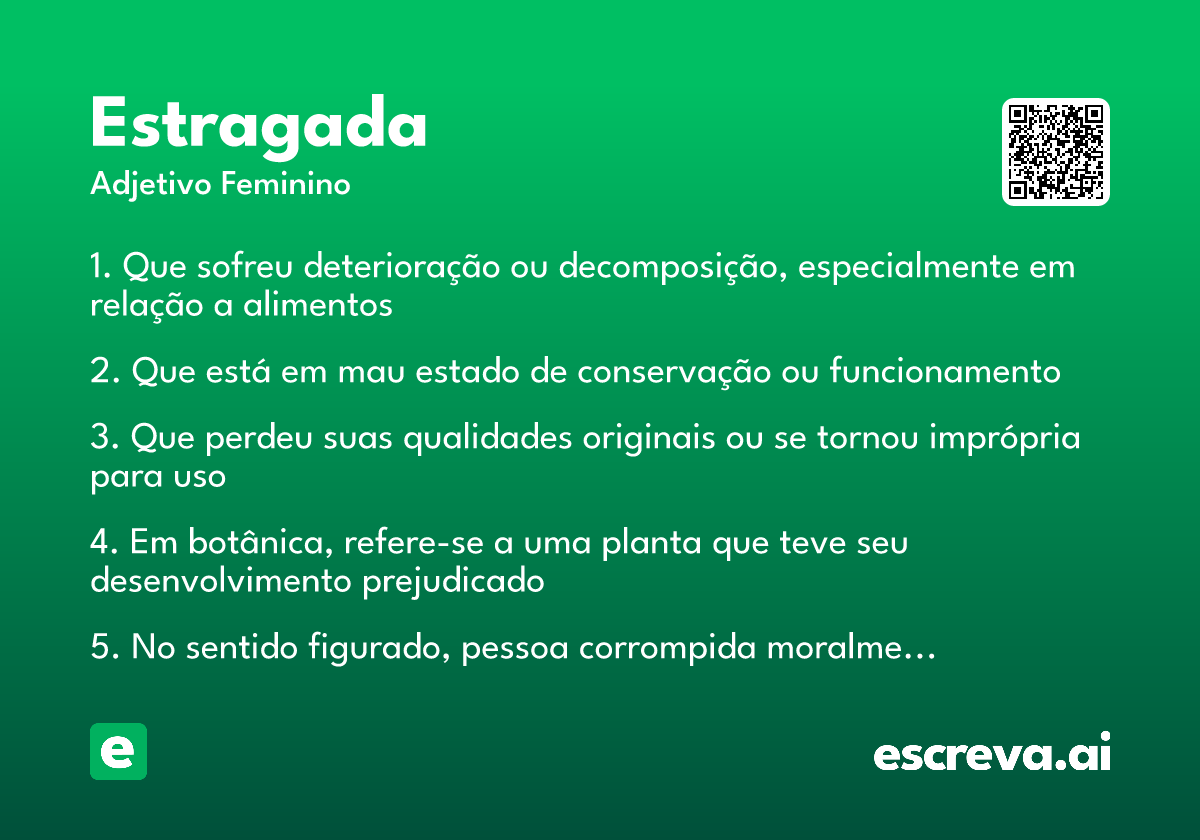 Estragada
Adjetivo Feminino

1. Que sofreu deterioração ou decomposição, especialmente em relação a alimentos

2. Que está em mau estado de conservação ou funcionamento

3. Que perdeu suas qualidades originais ou se tornou imprópria para uso

4. Em botânica, refere-se a uma planta que teve seu desenvolvimento prejudicado

5. No sentido figurado, pessoa corrompida moralme…

e

escreva.ai